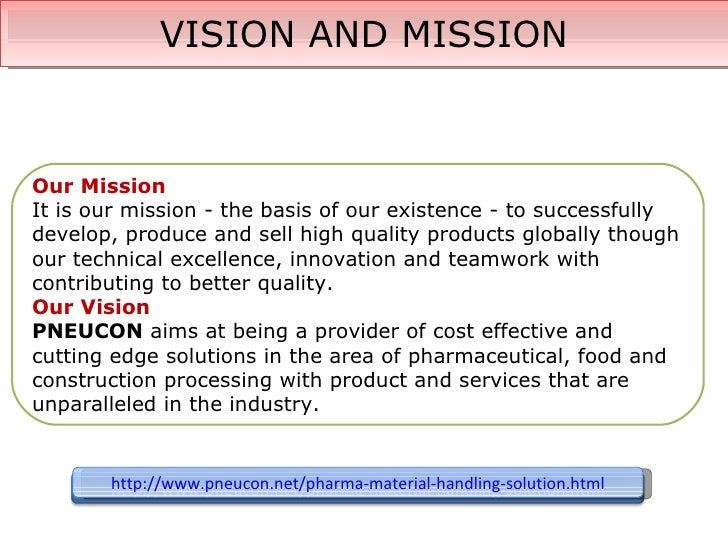 VISION AND MISSION

Our Mission
It is our mission - the basis of our existence - to successfully develop, produce and sell high quality products globally though our technical excellence, innovation and teamwork with contributing to better quality.
Our Vision
PNEUCON aims at being a provider of cost effective and cutting edge solutions in the area of pharmaceutical, food and construction processing with product and services that are unparalleled in the industry.

http://www.pneucon.net/pharma-material-handling-solution.html